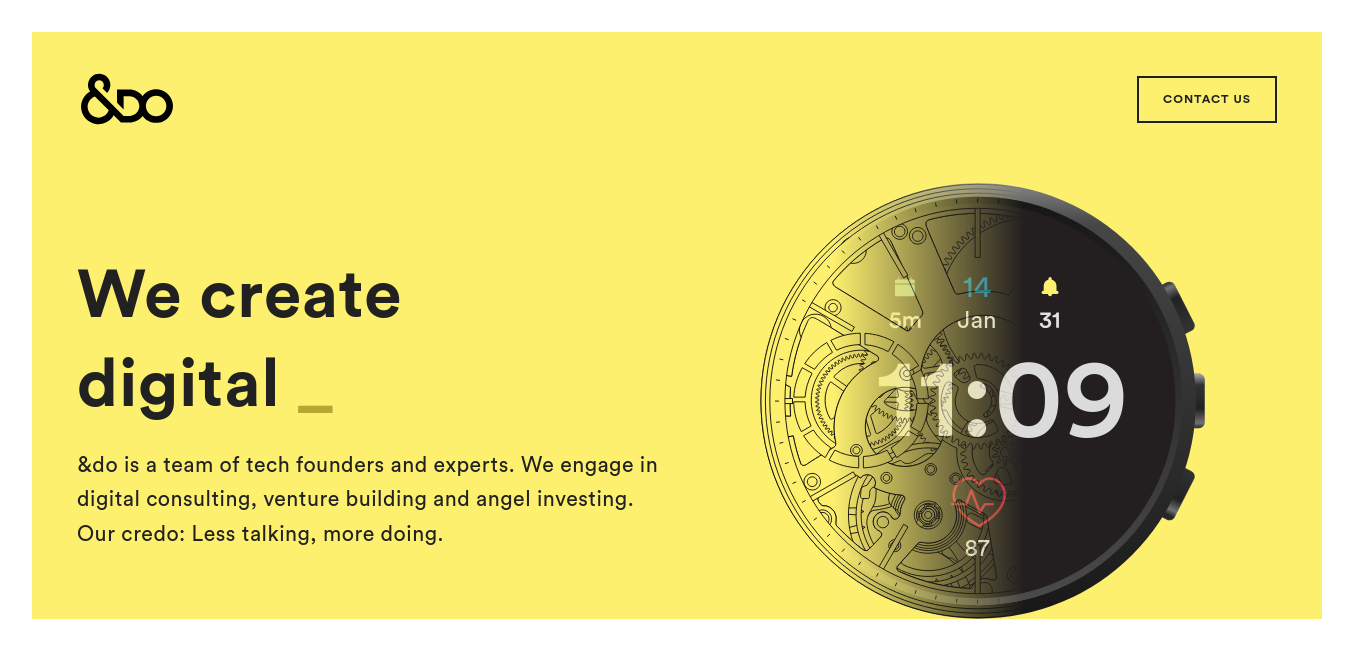 &do

CONTACT US

We create digital _

&do is a team of tech founders and experts. We engage in digital consulting, venture building and angel investing. Our credo: Less talking, more doing.

5m

14 Jan

31

11:09

87